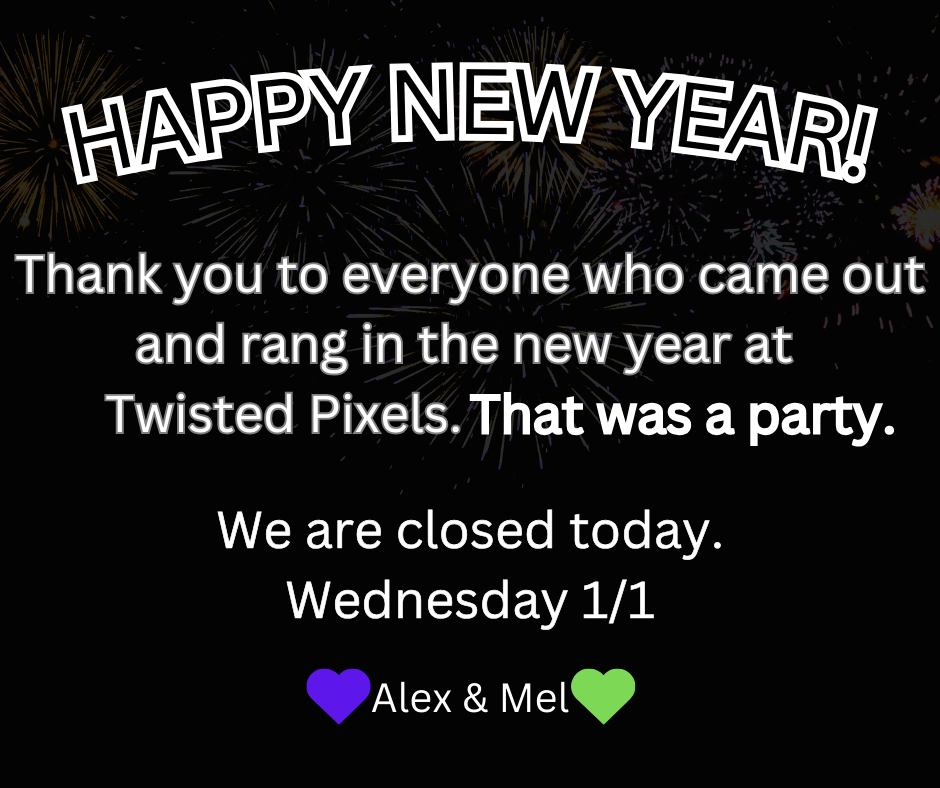 HAPPY NEW YEAR!

Thank you to everyone who came out and rang in the new year at Twisted Pixels. That was a party.

We are closed today.
Wednesday 1/1

Alex & Mel